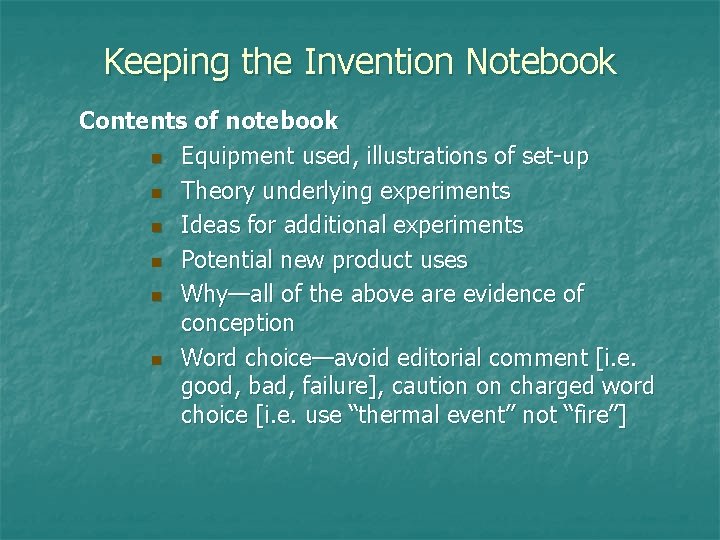 Keeping the Invention Notebook

Contents of notebook

- Equipment used, illustrations of set-up
- Theory underlying experiments
- Ideas for additional experiments
- Potential new product uses
- Why—all of the above are evidence of conception
- Word choice—avoid editorial comment [i.e. good, bad, failure], caution on charged word choice [i.e. use “thermal event” not “fire”]